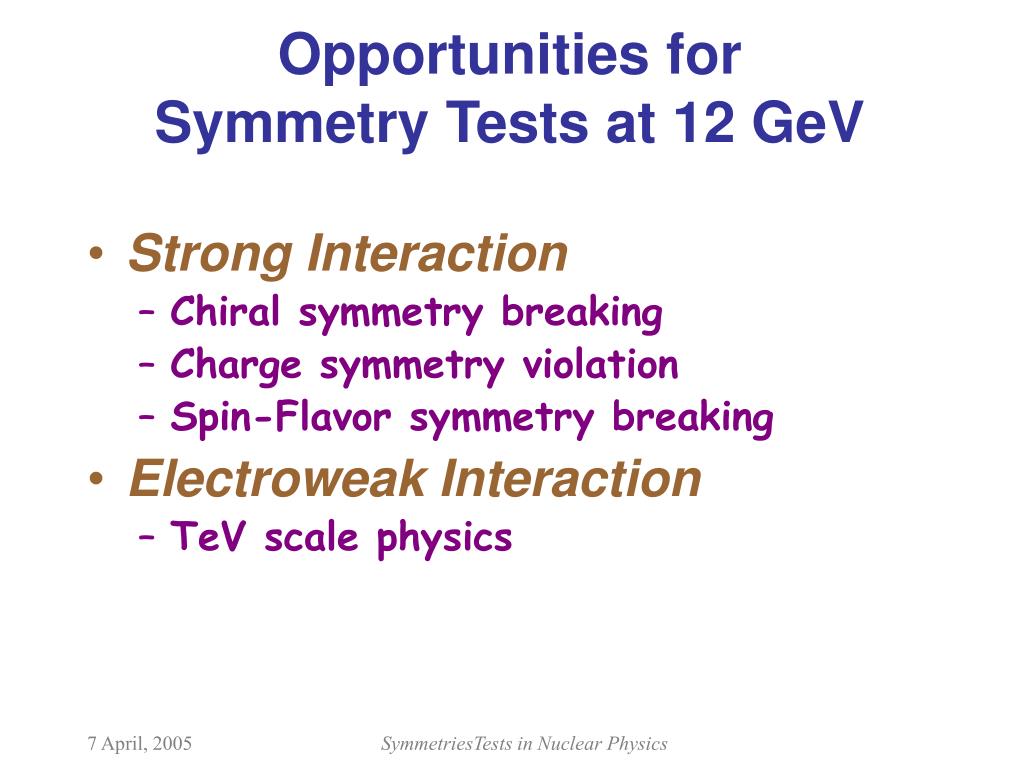 Opportunities for
Symmetry Tests at 12 GeV

• Strong Interaction
 – Chiral symmetry breaking
 – Charge symmetry violation
 – Spin-Flavor symmetry breaking
• Electroweak Interaction
 – TeV scale physics

7 April, 2005

SymmetriesTests in Nuclear Physics